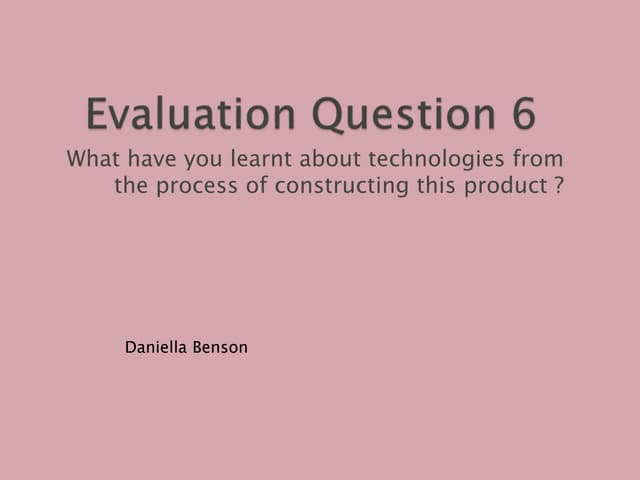 Evaluation Question 6

What have you learnt about technologies from the process of constructing this product ?

Daniella Benson